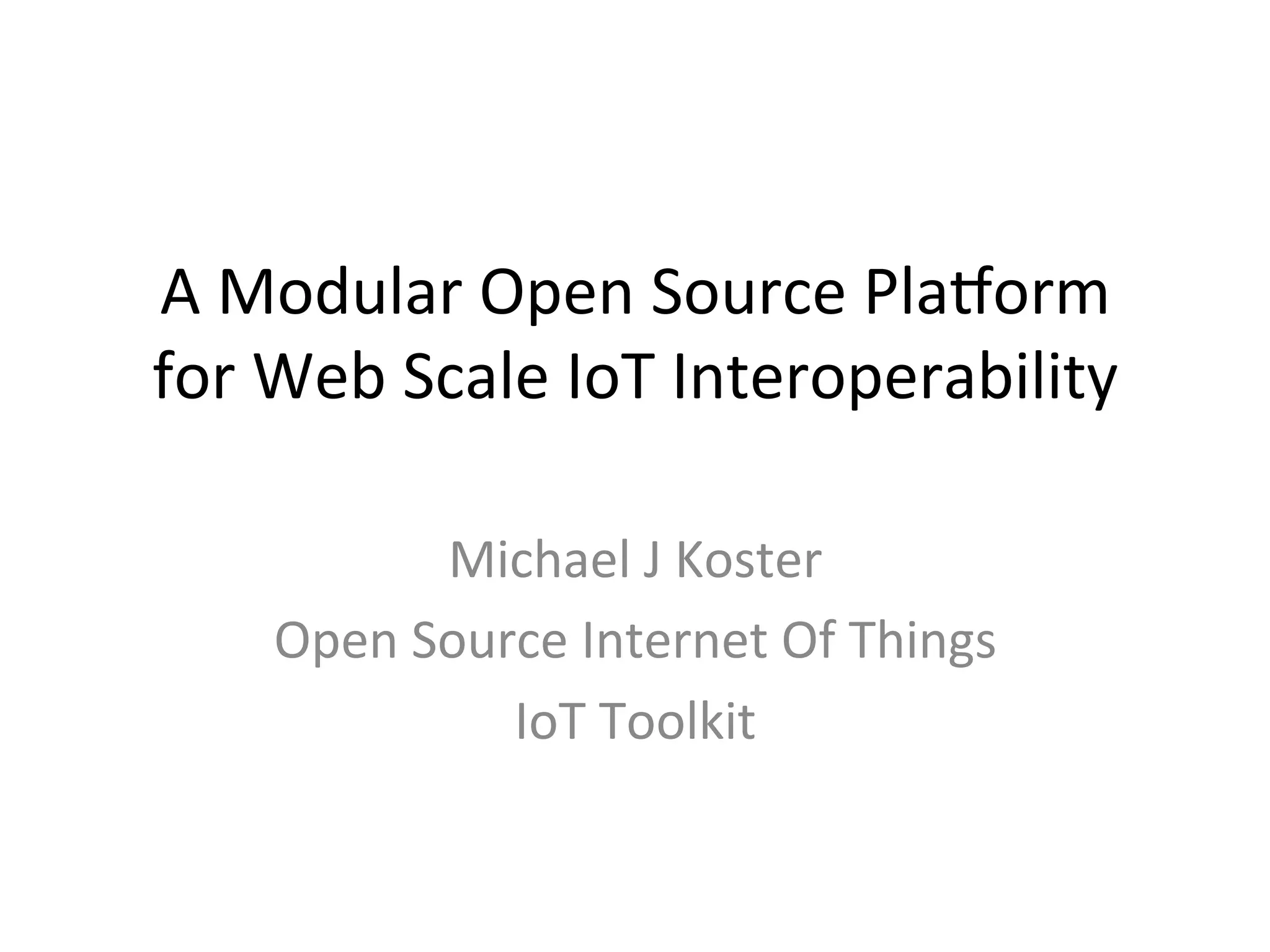 A Modular Open Source Platform for Web Scale IoT Interoperability

Michael J Koster
Open Source Internet Of Things
IoT Toolkit